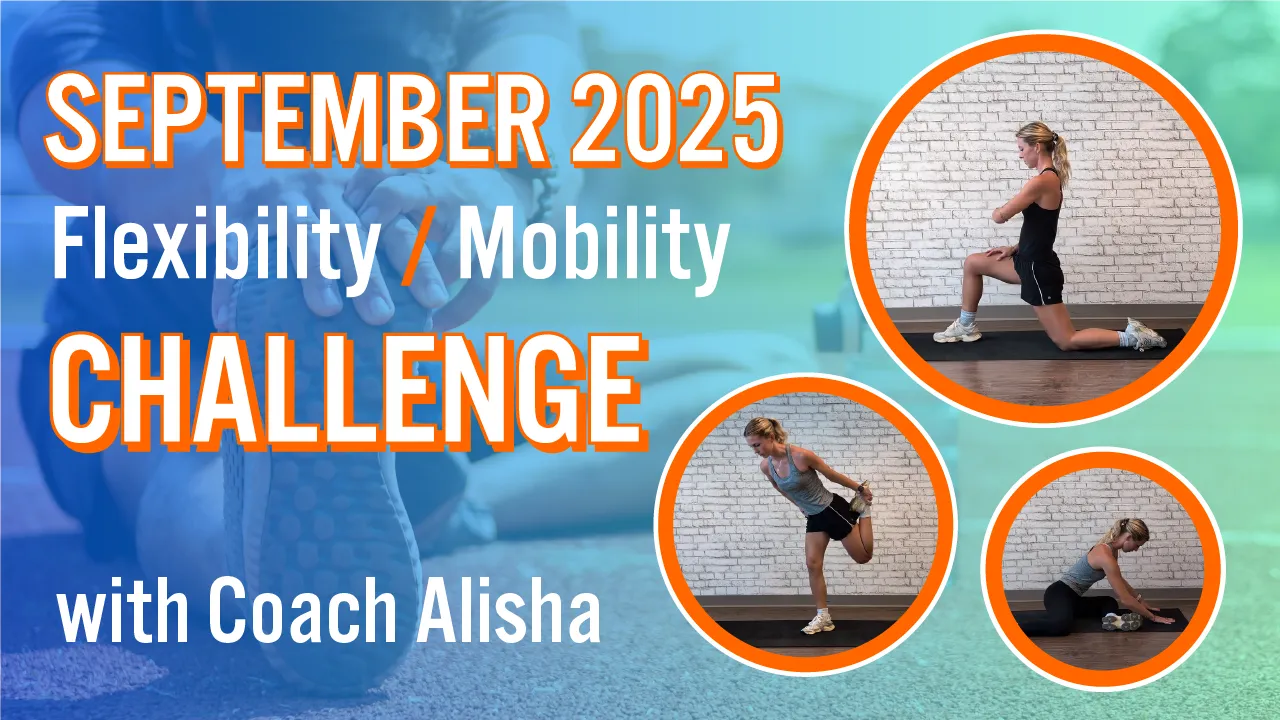 SEPTEMBER 2025
Flexibility / Mobility
CHALLENGE

with Coach Alisha